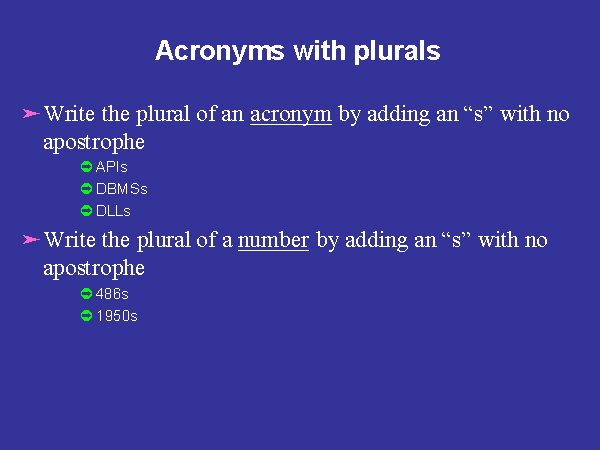 Acronyms with plurals

Write the plural of an acronym by adding an “s” with no apostrophe

APIs

DBMSs

DLLs

Write the plural of a number by adding an “s” with no apostrophe

486s

1950s